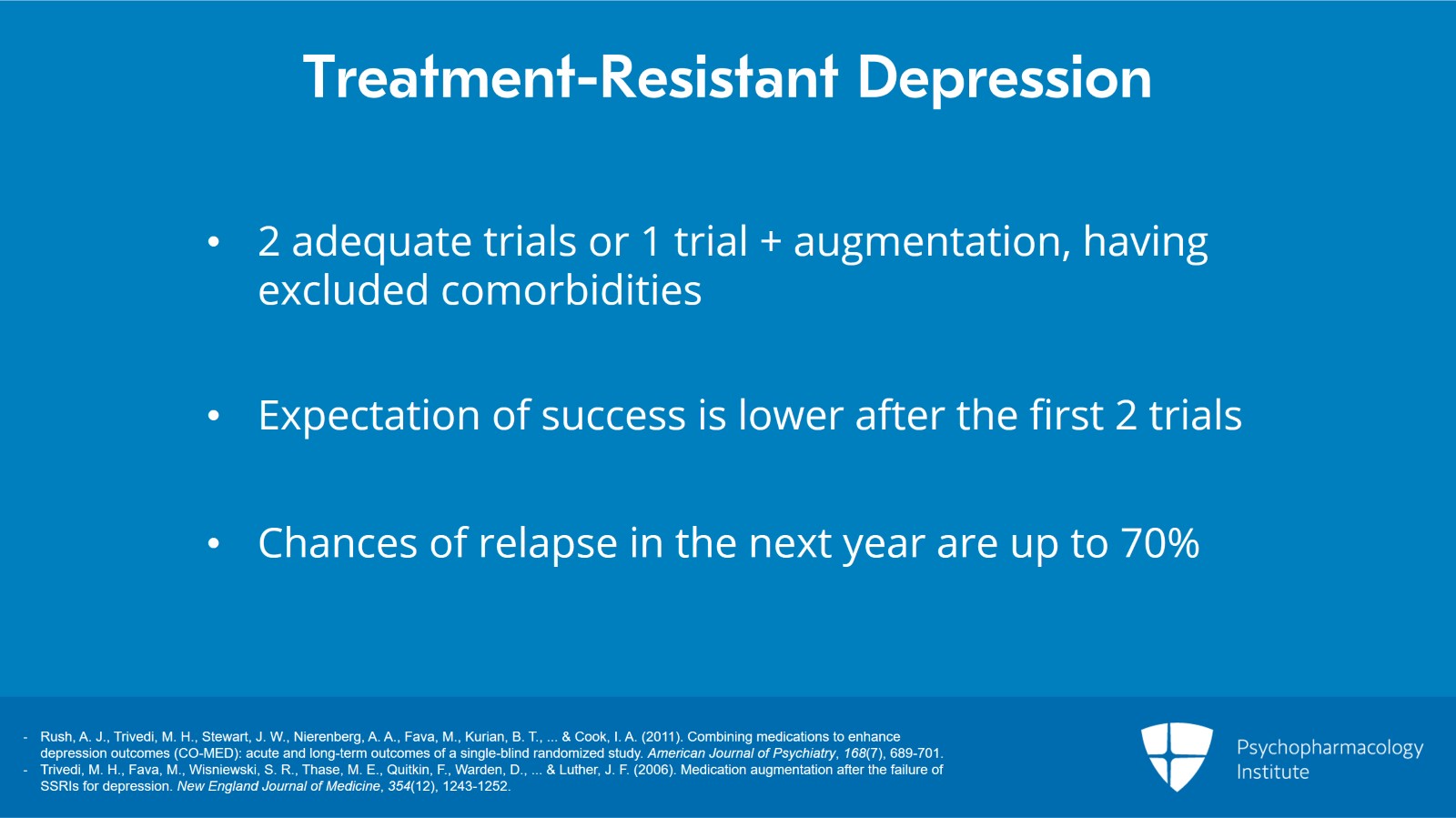 Treatment-Resistant Depression

• 2 adequate trials or 1 trial + augmentation, having excluded comorbidities

• Expectation of success is lower after the first 2 trials

• Chances of relapse in the next year are up to 70%

- Rush, A. J., Trivedi, M. H., Stewart, J. W., Nierenberg, A. A., Fava, M., Kurian, B. T., ... & Cook, I. A. (2011). Combining medications to enhance depression outcomes (CO-MED): acute and long-term outcomes of a single-blind randomized study. American Journal of Psychiatry, 168(7), 689-701.
- Trivedi, M. H., Fava, M., Wisniewski, S. R., Thase, M. E., Quitkin, F., Warden, D., ... & Luther, J. F. (2006). Medication augmentation after the failure of SSRIs for depression. New England Journal of Medicine, 354(12), 1243-1252.

Psychopharmacology Institute